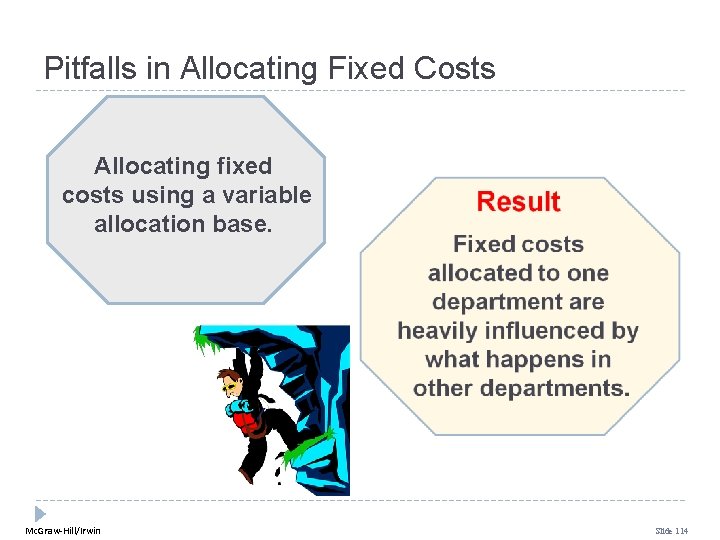 Pitfalls in Allocating Fixed Costs

Allocating fixed costs using a variable allocation base.

Result

Fixed costs allocated to one department are heavily influenced by what happens in other departments.

McGraw-Hill/Irwin

Slide 114